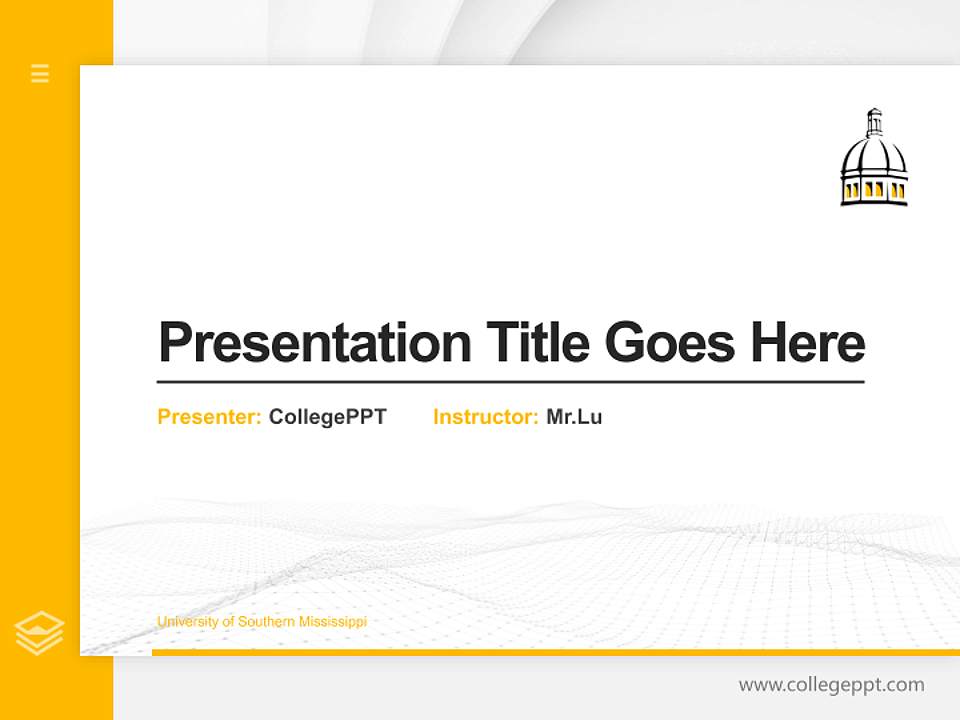 Presentation Title Goes Here

Presenter: CollegePPT Instructor: Mr.Lu

University of Southern Mississippi

www.collegeppt.com